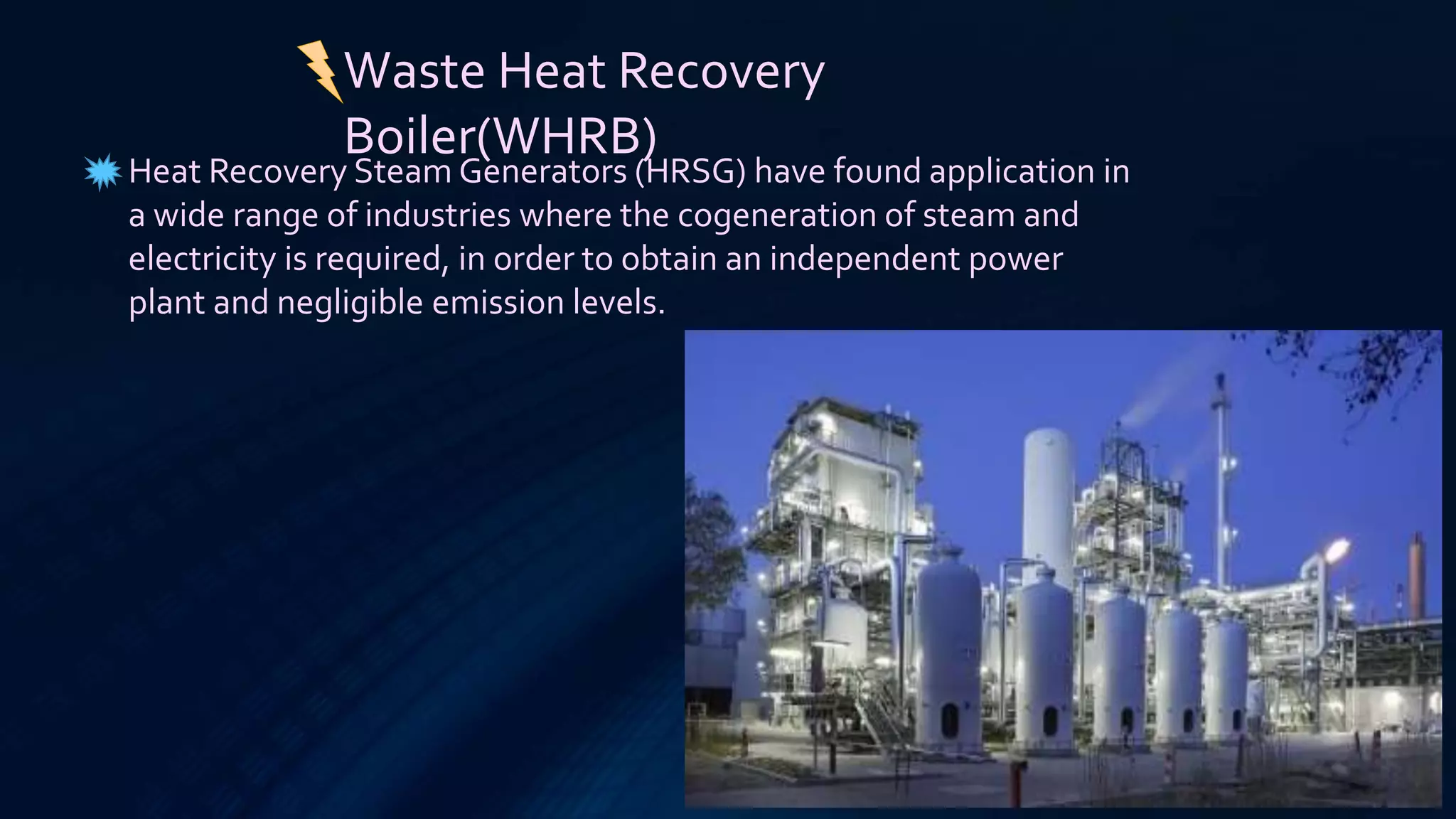 Waste Heat Recovery Boiler(WHRB)

Heat Recovery Steam Generators (HRSG) have found application in a wide range of industries where the cogeneration of steam and electricity is required, in order to obtain an independent power plant and negligible emission levels.